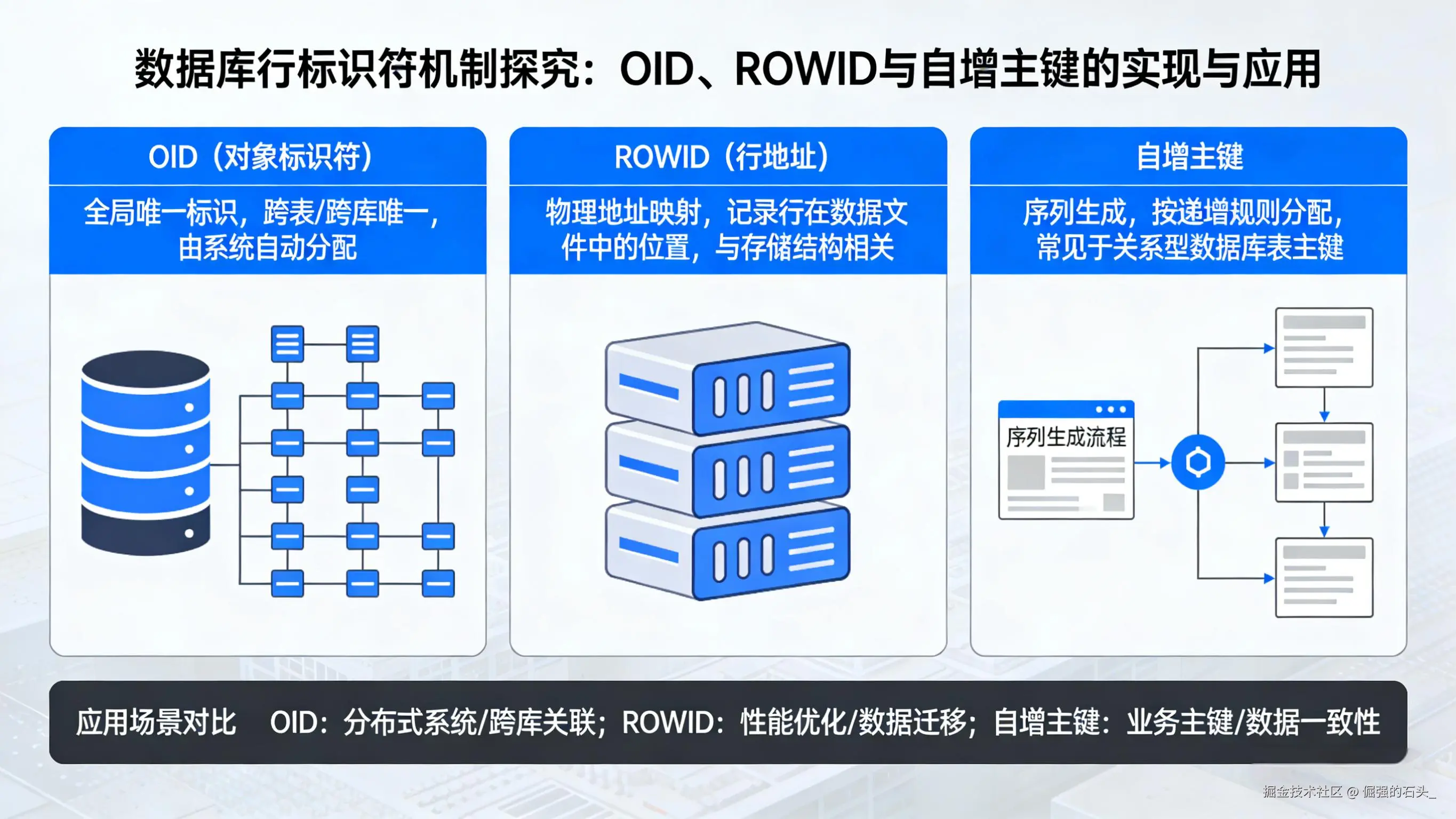 数据库行标识符机制探究：OID、ROWID与自增主键的实现与应用

OID（对象标识符）

全局唯一标识，跨表/跨库唯一，由系统自动分配

ROWID（行地址）

物理地址映射，记录行在数据文件中的位置，与存储结构相关

自增主键

序列生成，按递增规则分配，常见于关系型数据库表主键

序列生成流程

应用场景对比　OID：分布式系统/跨库关联；ROWID：性能优化/数据迁移；自增主键：业务主键/数据一致性

掘金技术社区 @ 倔强的石头_